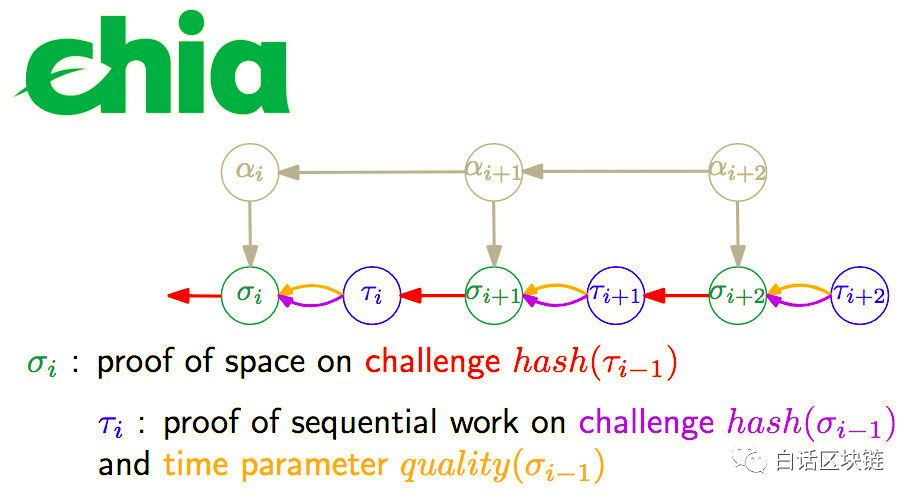 chia

$\alpha_i$ $\alpha_{i+1}$ $\alpha_{i+2}$

$\sigma_i$ $\tau_i$ $\sigma_{i+1}$ $\tau_{i+1}$ $\sigma_{i+2}$ $\tau_{i+2}$

$\sigma_i$ : proof of space on challenge $hash(\tau_{i-1})$

$\tau_i$ : proof of sequential work on challenge $hash(\sigma_{i-1})$ and time parameter $quality(\sigma_{i-1})$

白话区块链